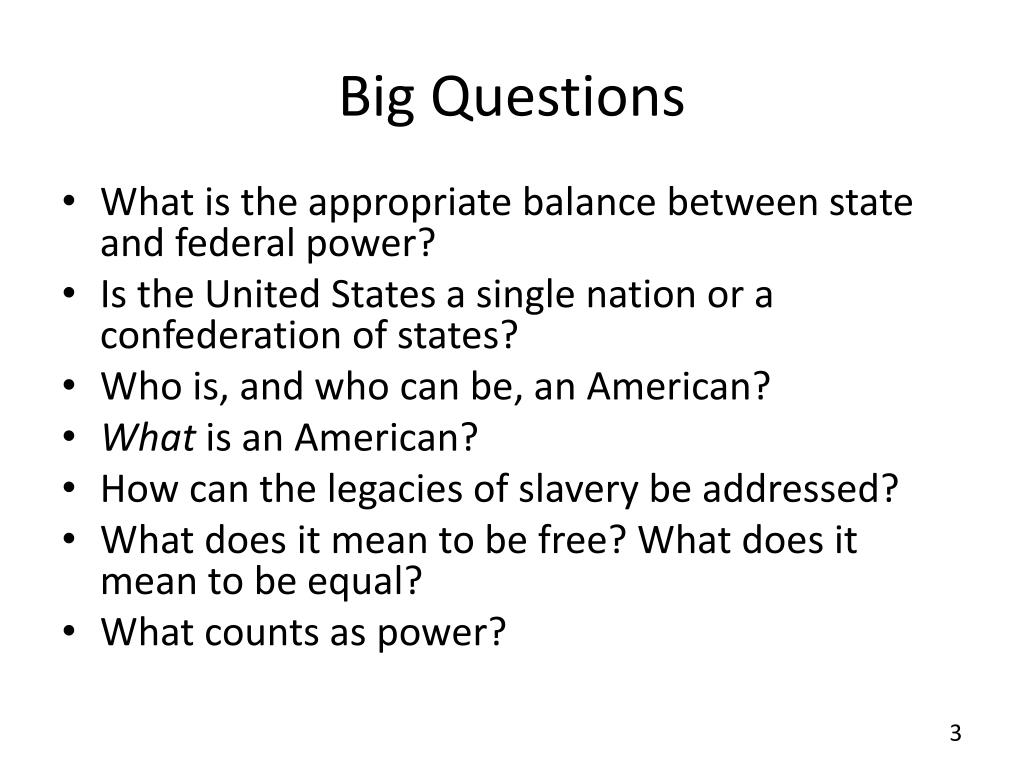 Big Questions

• What is the appropriate balance between state and federal power?
• Is the United States a single nation or a confederation of states?
• Who is, and who can be, an American?
• What is an American?
• How can the legacies of slavery be addressed?
• What does it mean to be free? What does it mean to be equal?
• What counts as power?

3